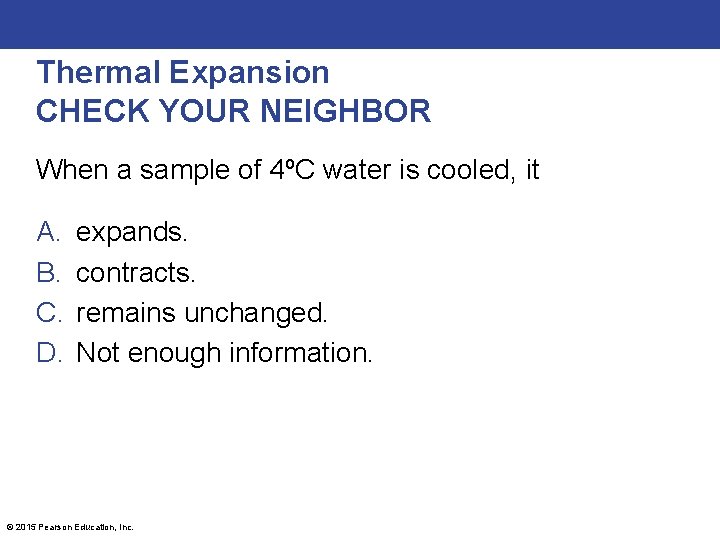 Thermal Expansion
CHECK YOUR NEIGHBOR

When a sample of 4ºC water is cooled, it

A. expands.
B. contracts.
C. remains unchanged.
D. Not enough information.

© 2015 Pearson Education, Inc.